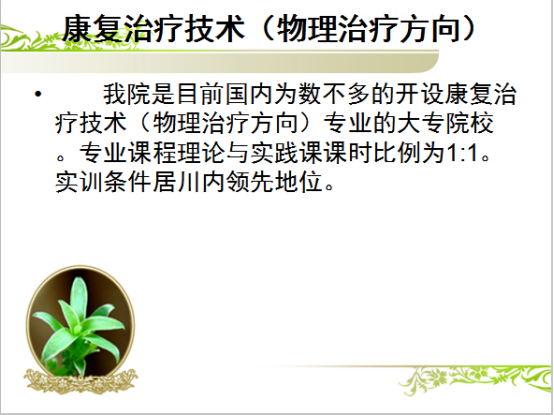 康复治疗技术（物理治疗方向）

• 我院是目前国内为数不多的开设康复治疗技术（物理治疗方向）专业的大专院校。专业课程理论与实践课课时比例为1:1。实训条件居川内领先地位。